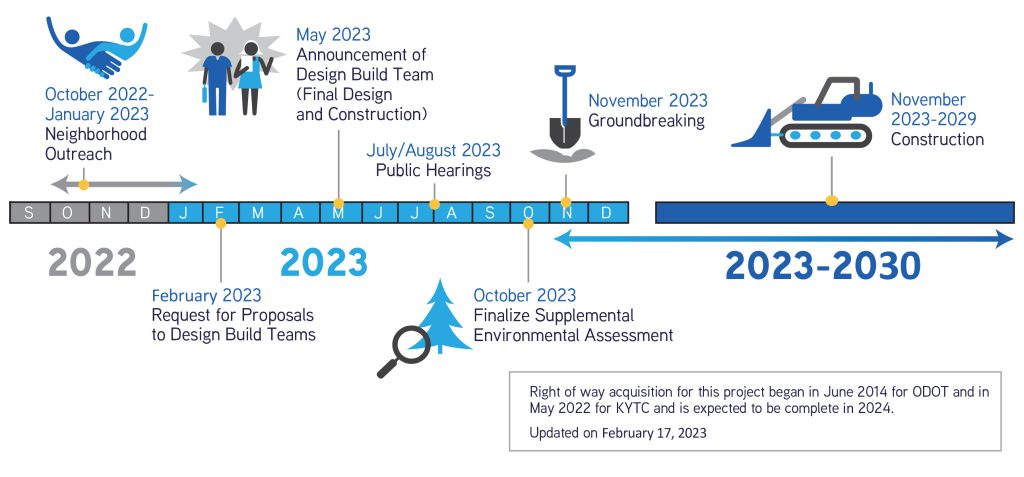 October 2022-January 2023
Neighborhood Outreach

May 2023
Announcement of Design Build Team (Final Design and Construction)

July/August 2023
Public Hearings

November 2023
Groundbreaking

November 2023-2029
Construction

S O N D J F M A M J J A S O N D

2022

2023

2023-2030

February 2023
Request for Proposals to Design Build Teams

October 2023
Finalize Supplemental Environmental Assessment

Right of way acquisition for this project began in June 2014 for ODOT and in May 2022 for KYTC and is expected to be complete in 2024.

Updated on February 17, 2023